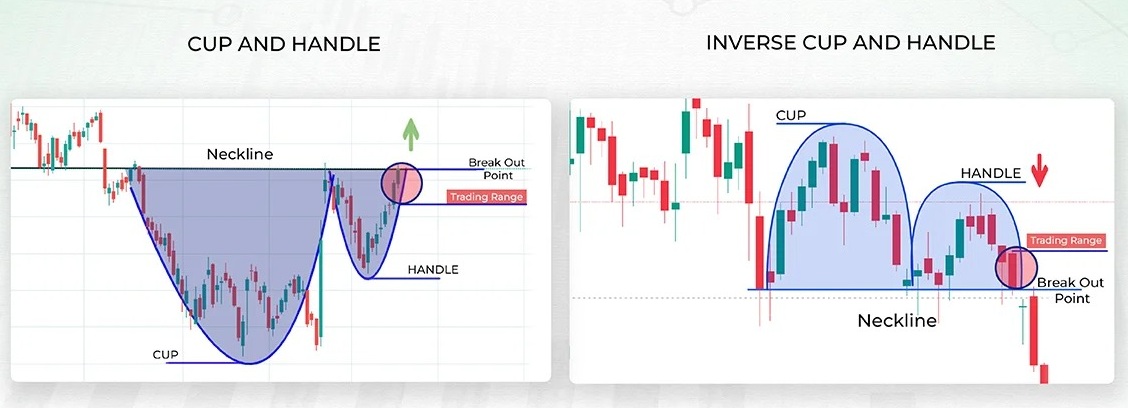 CUP AND HANDLE

Neckline

Break Out Point

Trading Range

HANDLE

CUP

INVERSE CUP AND HANDLE

CUP

HANDLE

Trading Range

Break Out Point

Neckline